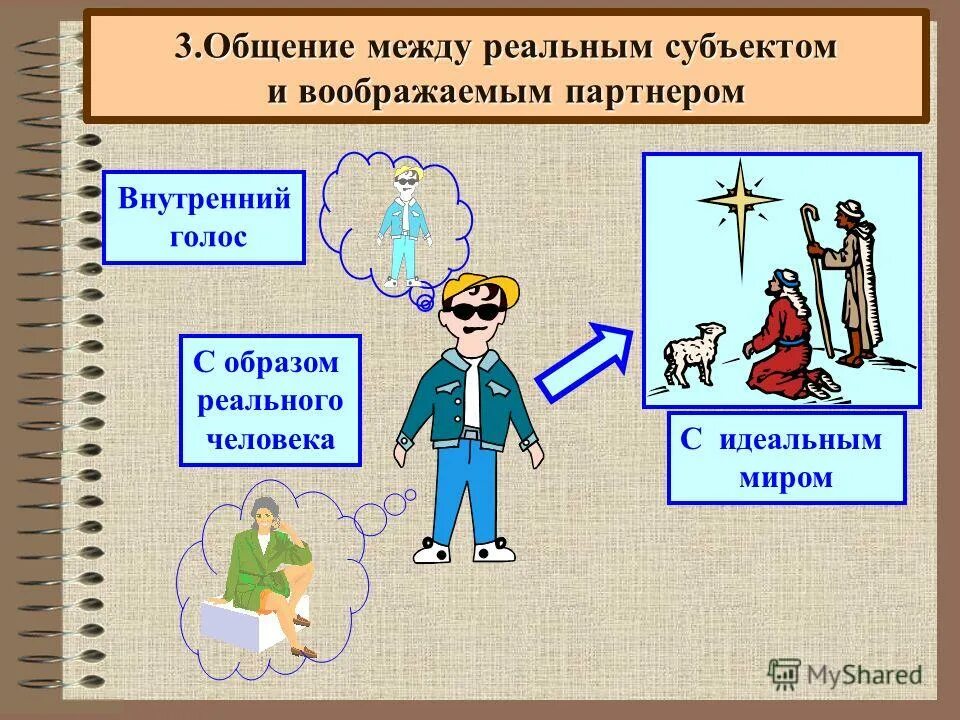 3.Общение между реальным субъектом и воображаемым партнером

Внутренний голос

С образом реального человека

С идеальным миром

MyShared